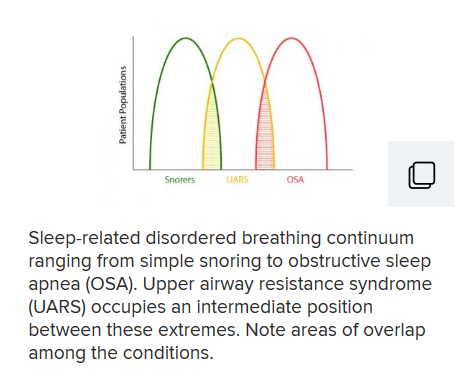 Patient Populations

Snorers UARS OSA

Sleep-related disordered breathing continuum ranging from simple snoring to obstructive sleep apnea (OSA). Upper airway resistance syndrome (UARS) occupies an intermediate position between these extremes. Note areas of overlap among the conditions.